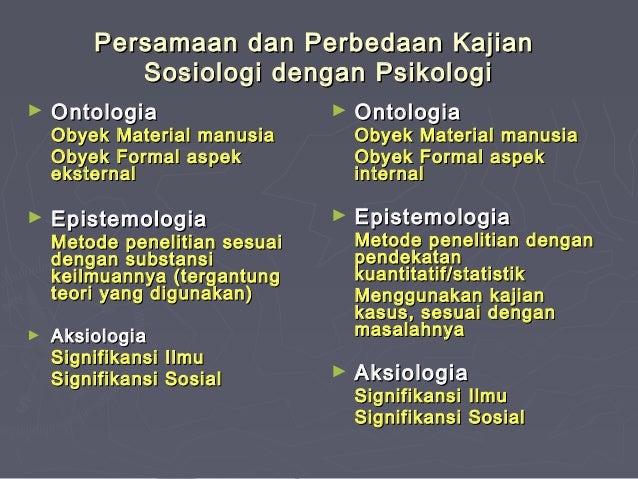 Persamaan dan Perbedaan Kajian Sosiologi dengan Psikologi

► Ontologia
Obyek Material manusia
Obyek Formal aspek eksternal

► Epistemologia
Metode penelitian sesuai dengan substansi keilmuannya (tergantung teori yang digunakan)

► Aksiologia
Signifikansi Ilmu
Signifikansi Sosial

► Ontologia
Obyek Material manusia
Obyek Formal aspek internal

► Epistemologia
Metode penelitian dengan pendekatan kuantitatif/statistik
Menggunakan kajian kasus, sesuai dengan masalahnya

► Aksiologia
Signifikansi Ilmu
Signifikansi Sosial